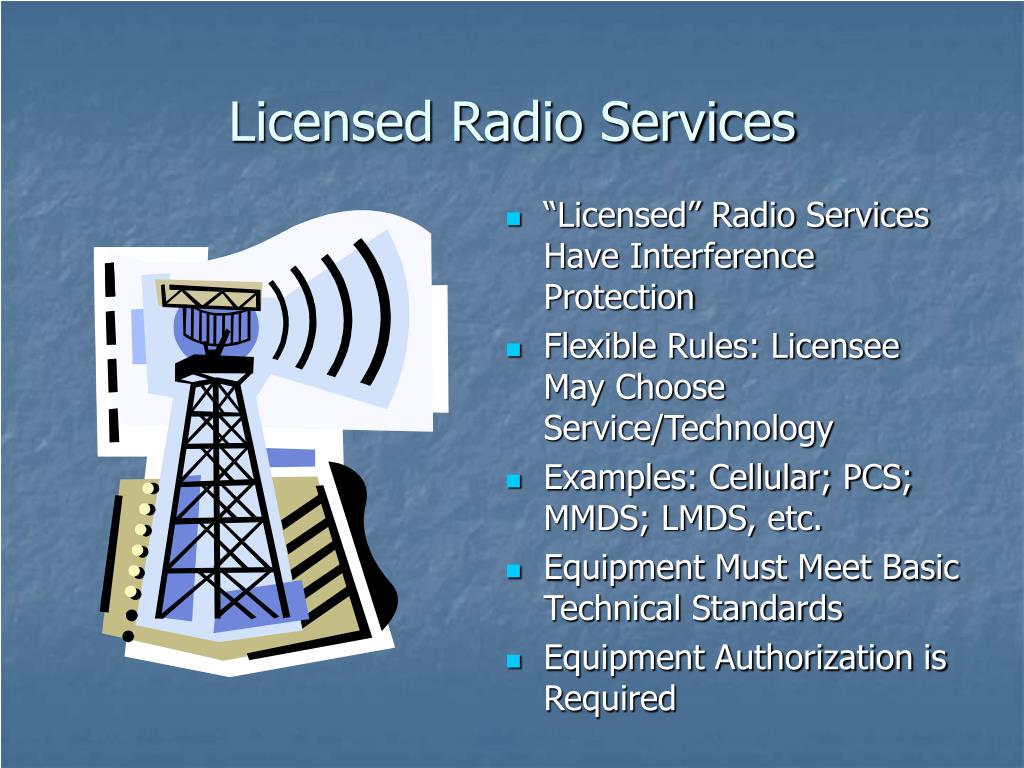 Licensed Radio Services

- “Licensed” Radio Services Have Interference Protection
- Flexible Rules: Licensee May Choose Service/Technology
- Examples: Cellular; PCS; MMDS; LMDS, etc.
- Equipment Must Meet Basic Technical Standards
- Equipment Authorization is Required